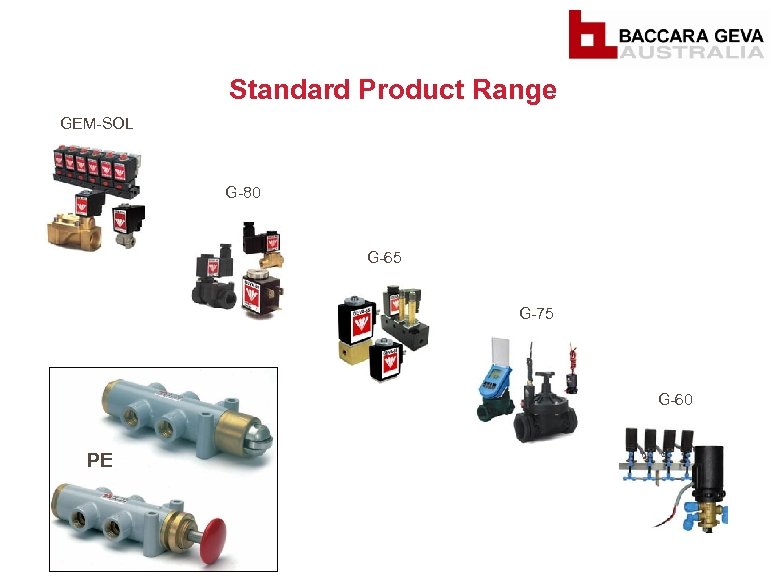 BACCARA GEVA
AUSTRALIA

Standard Product Range

GEM-SOL

G-80

G-65

G-75

G-60

PE